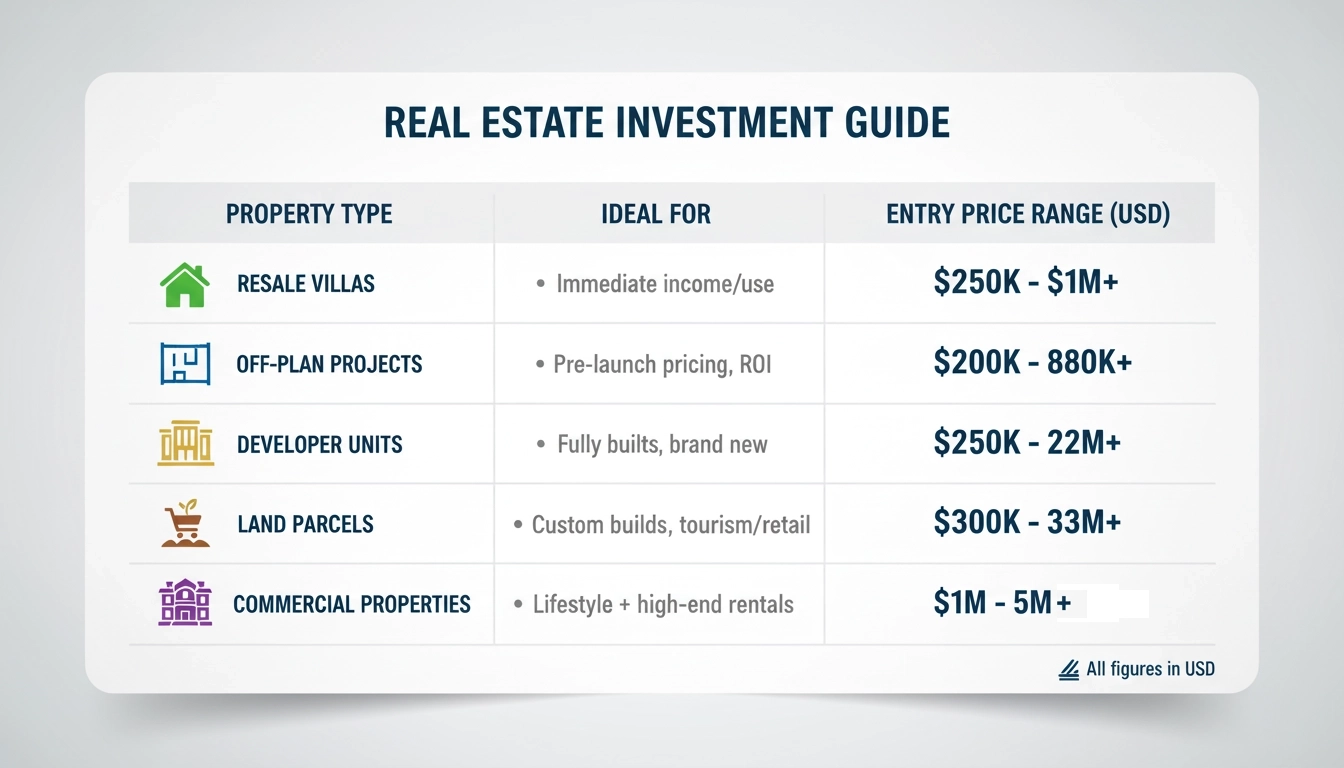 REAL ESTATE INVESTMENT GUIDE

| PROPERTY TYPE | IDEAL FOR | ENTRY PRICE RANGE (USD) |
|---|---|---|
| RESALE VILLAS | • Immediate income/use | \$250K - \$1M+ |
| OFF-PLAN PROJECTS | • Pre-launch pricing, ROI | \$200K - 880K+ |
| DEVELOPER UNITS | • Fully builts, brand new | \$250K - 22M+ |
| LAND PARCELS | • Custom builds, tourism/retail | \$300K - 33M+ |
| COMMERCIAL PROPERTIES | • Lifestyle + high-end rentals | \$1M - 5M+ |

All figures in USD